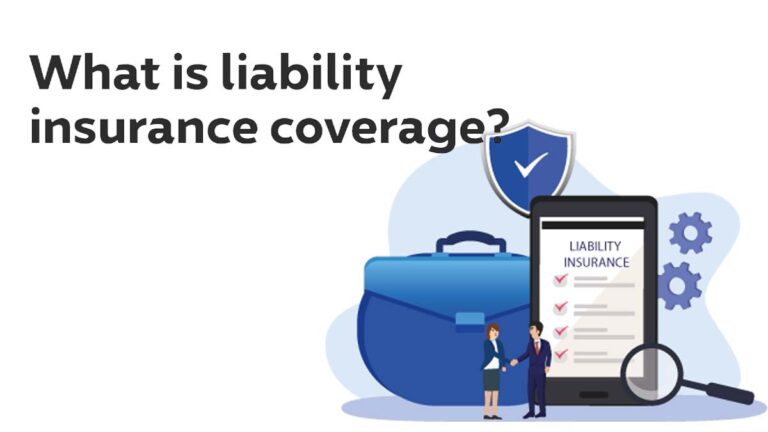 What is liability insurance coverage?

LIABILITY INSURANCE